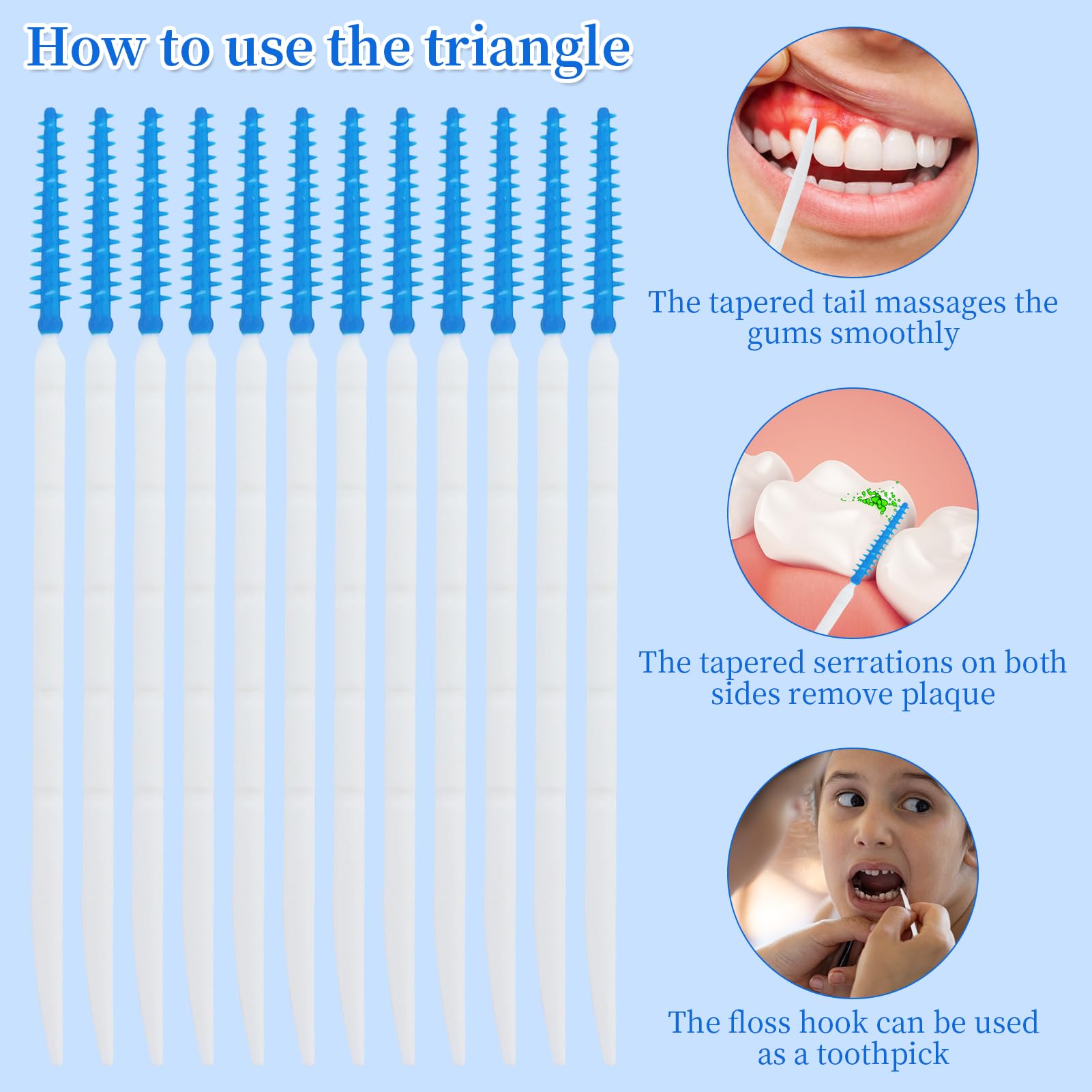 How to use the triangle

The tapered tail massages the gums smoothly

The tapered serrations on both sides remove plaque

The floss hook can be used as a toothpick